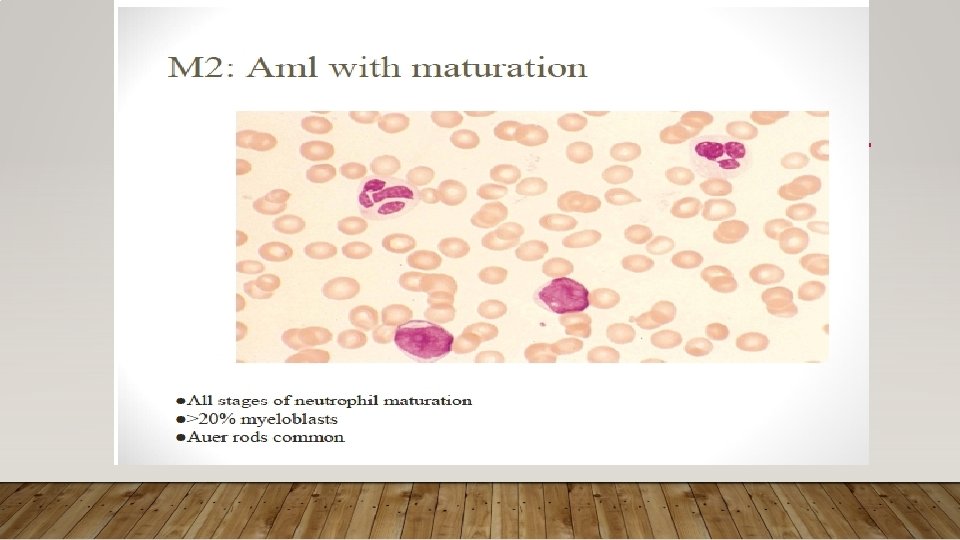 M2: Aml with maturation

●All stages of neutrophil maturation
●>20% myeloblasts
●Auer rods common